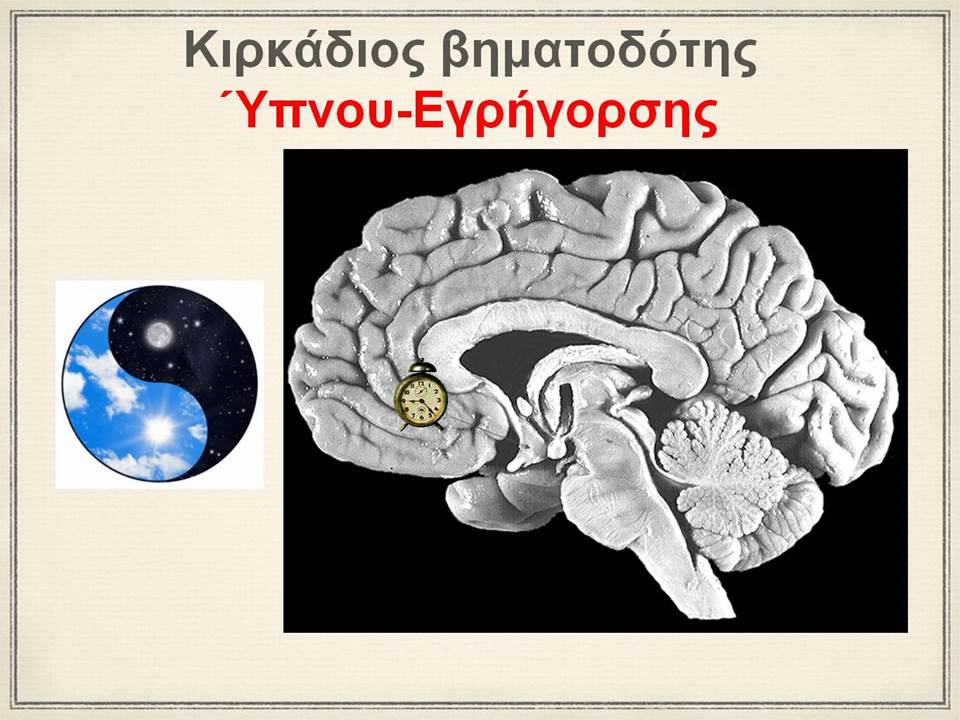 Κιρκάδιος βηματοδότης
Ύπνου-Εγρήγορσης